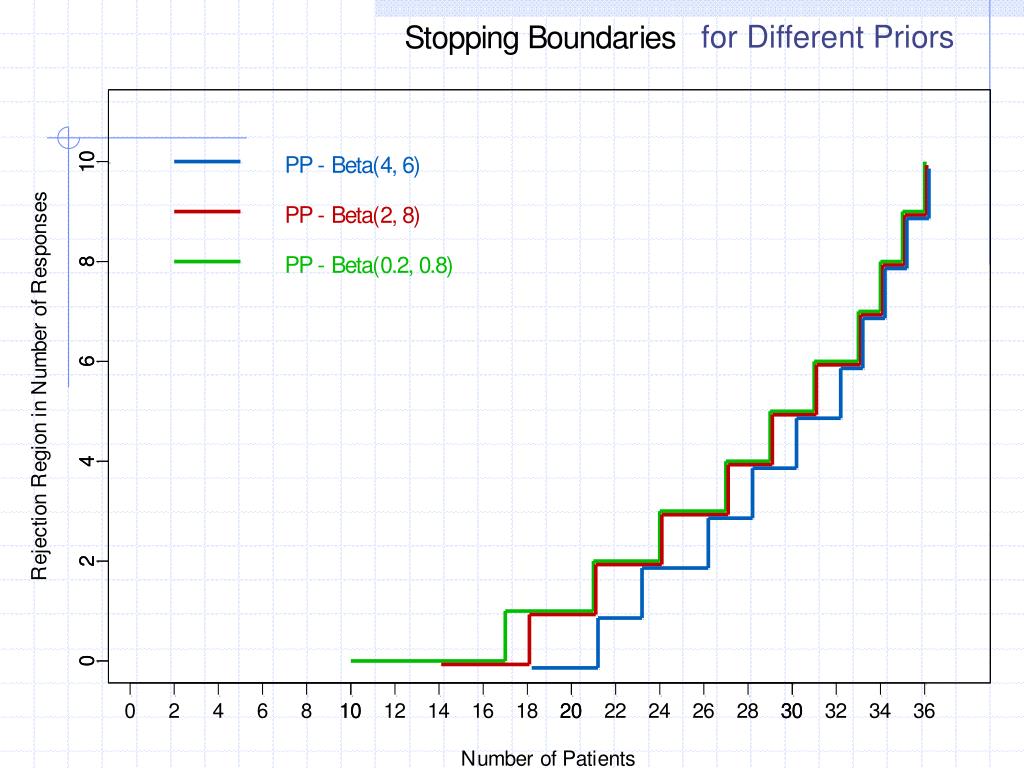 Stopping Boundaries for Different Priors

PP - Beta(4, 6)
PP - Beta(2, 8)
PP - Beta(0.2, 0.8)

Rejection Region in Number of Responses

0
2
4
6
8
10

0 2 4 6 8 10 12 14 16 18 20 22 24 26 28 30 32 34 36

Number of Patients